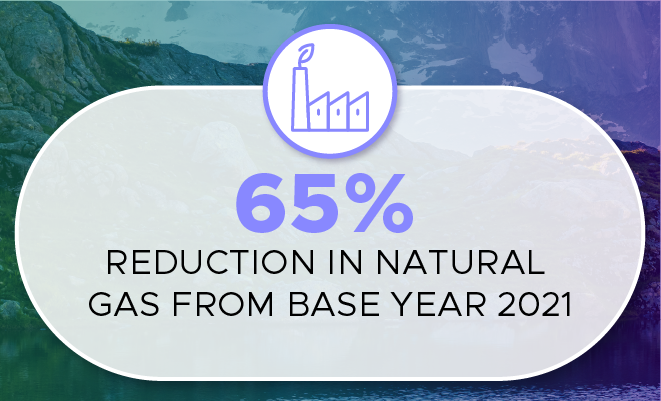 65%
REDUCTION IN NATURAL GAS FROM BASE YEAR 2021